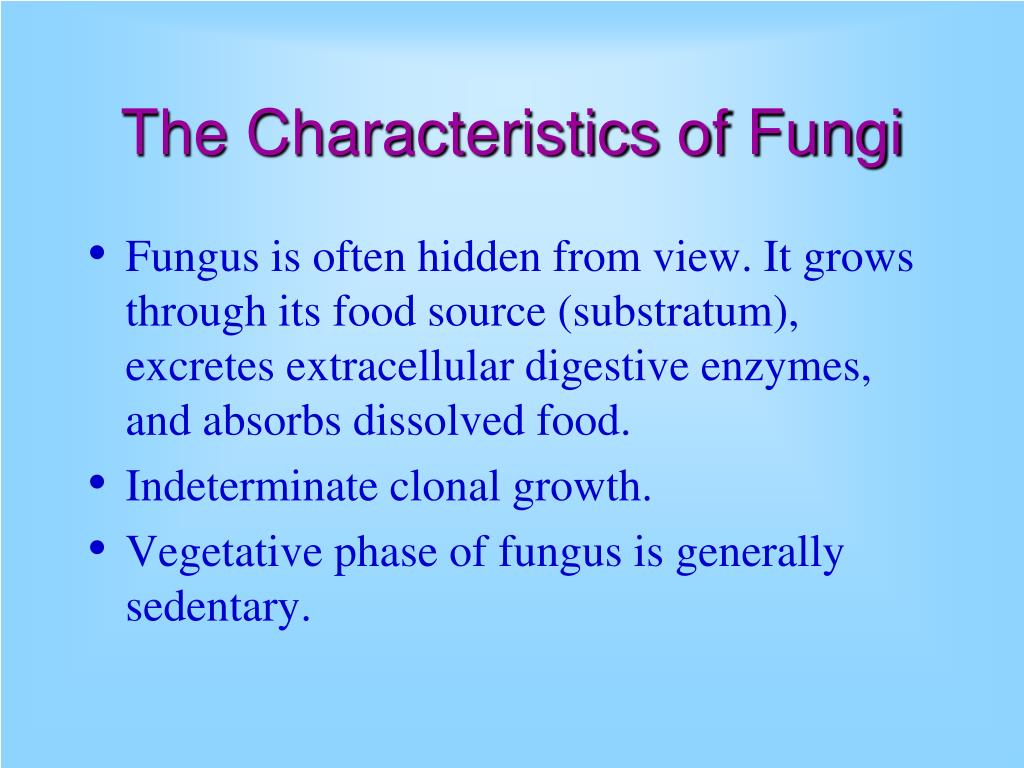 The Characteristics of Fungi

• Fungus is often hidden from view. It grows through its food source (substratum), excretes extracellular digestive enzymes, and absorbs dissolved food.
• Indeterminate clonal growth.
• Vegetative phase of fungus is generally sedentary.